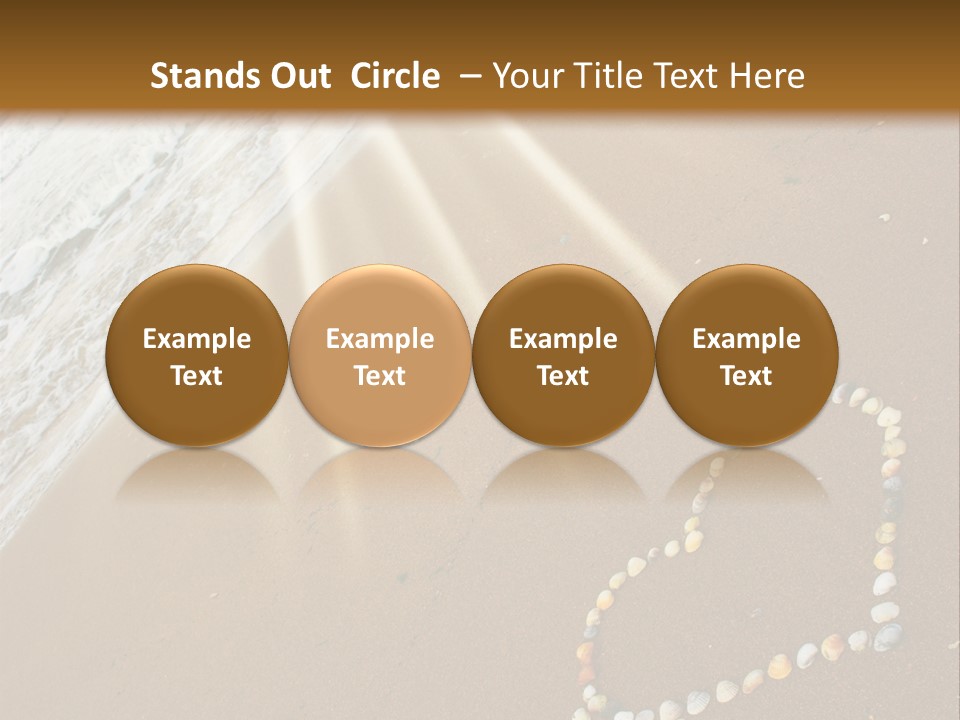 Stands Out Circle – Your Title Text Here

Example Text

Example Text

Example Text

Example Text